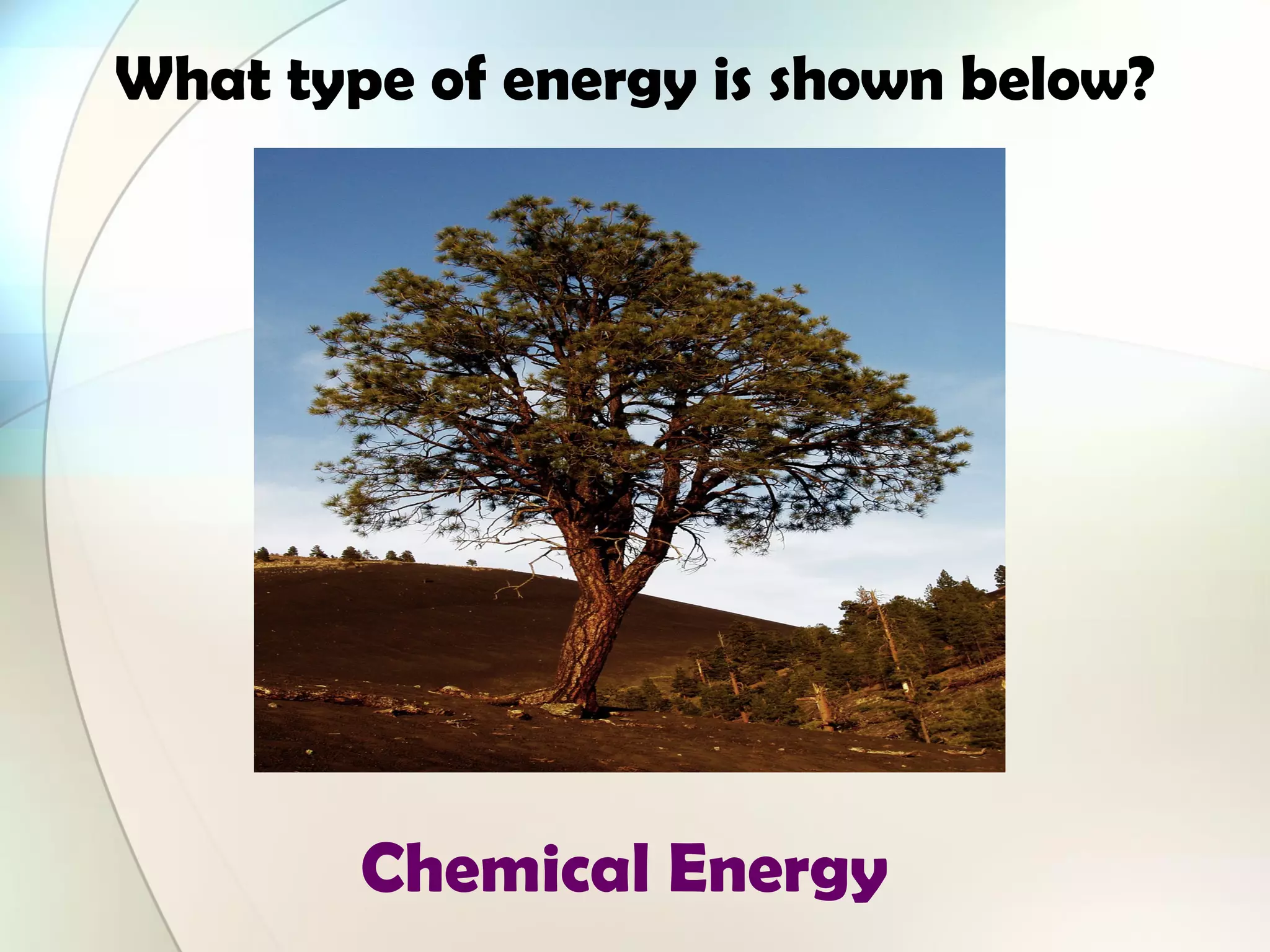 What type of energy is shown below?

Chemical Energy